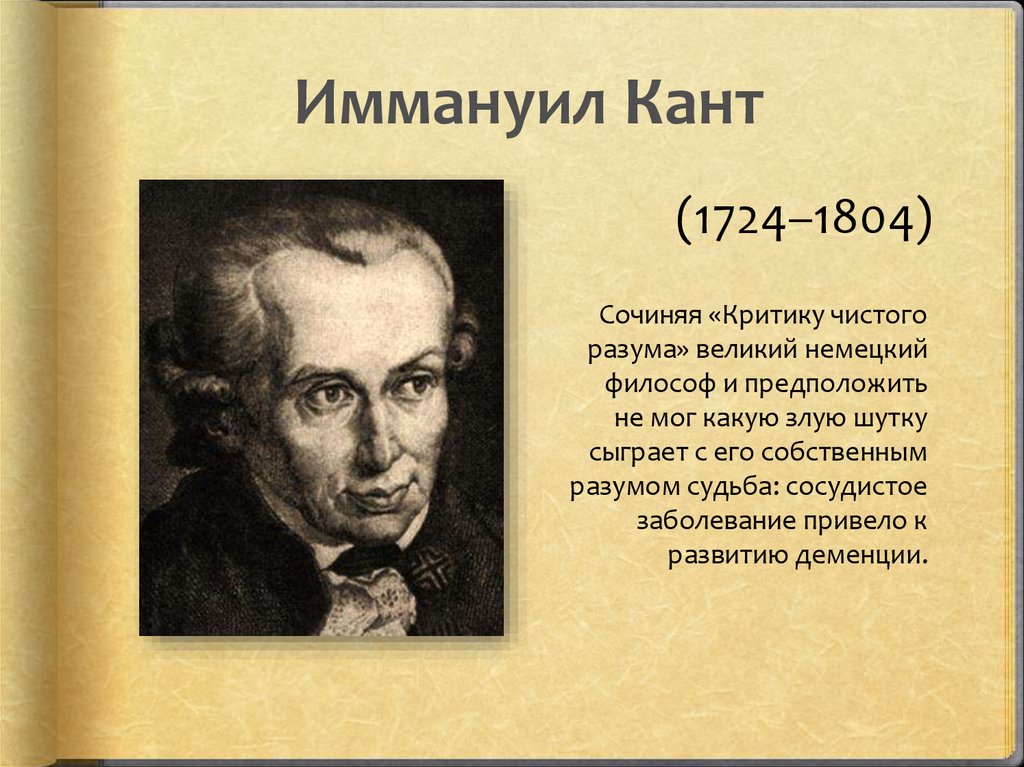 Иммануил Кант

(1724–1804)

Сочиняя «Критику чистого разума» великий немецкий философ и предположить не мог какую злую шутку сыграет с его собственным разумом судьба: сосудистое заболевание привело к развитию деменции.